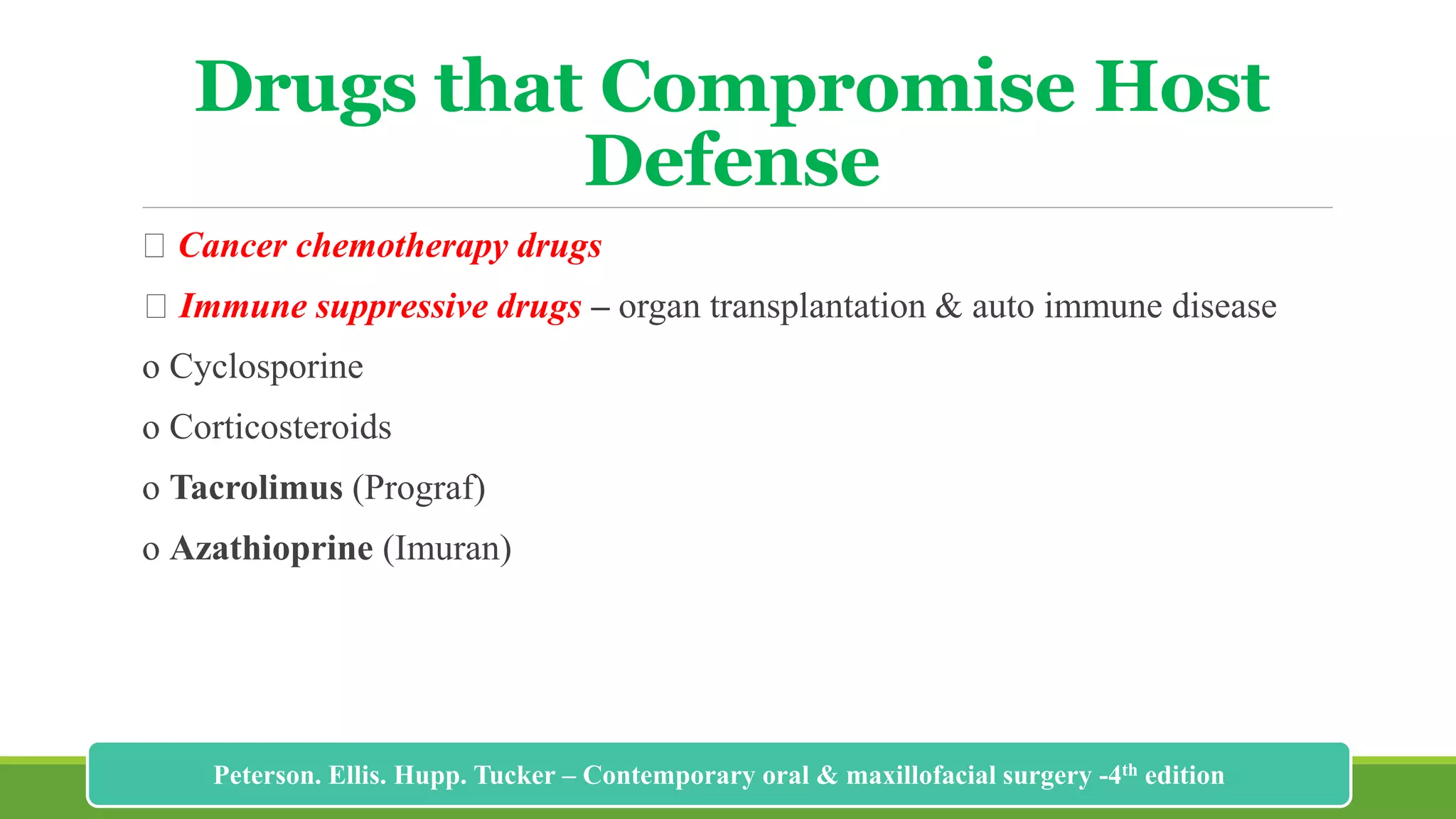 Drugs that Compromise Host Defense

□ Cancer chemotherapy drugs

□ Immune suppressive drugs – organ transplantation & auto immune disease

o Cyclosporine

o Corticosteroids

o Tacrolimus (Prograf)

o Azathioprine (Imuran)

Peterson. Ellis. Hupp. Tucker – Contemporary oral & maxillofacial surgery -4$^{th}$ edition